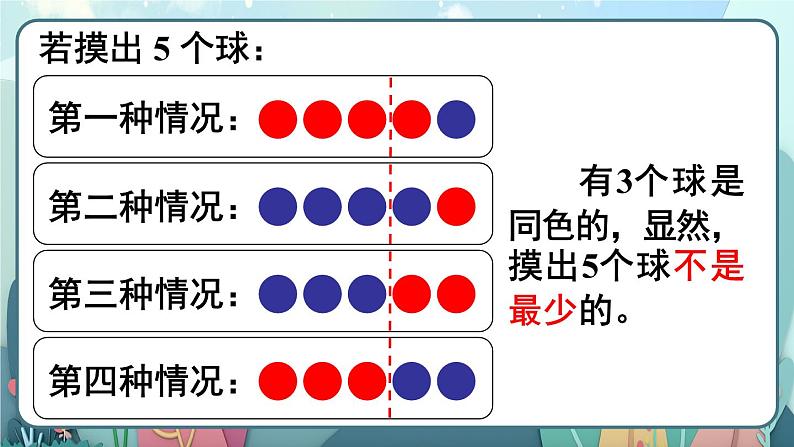 若摸出 5 个球：

第一种情况：

第二种情况：

第三种情况：

第四种情况：

有3个球是同色的，显然，摸出5个球不是最少的。